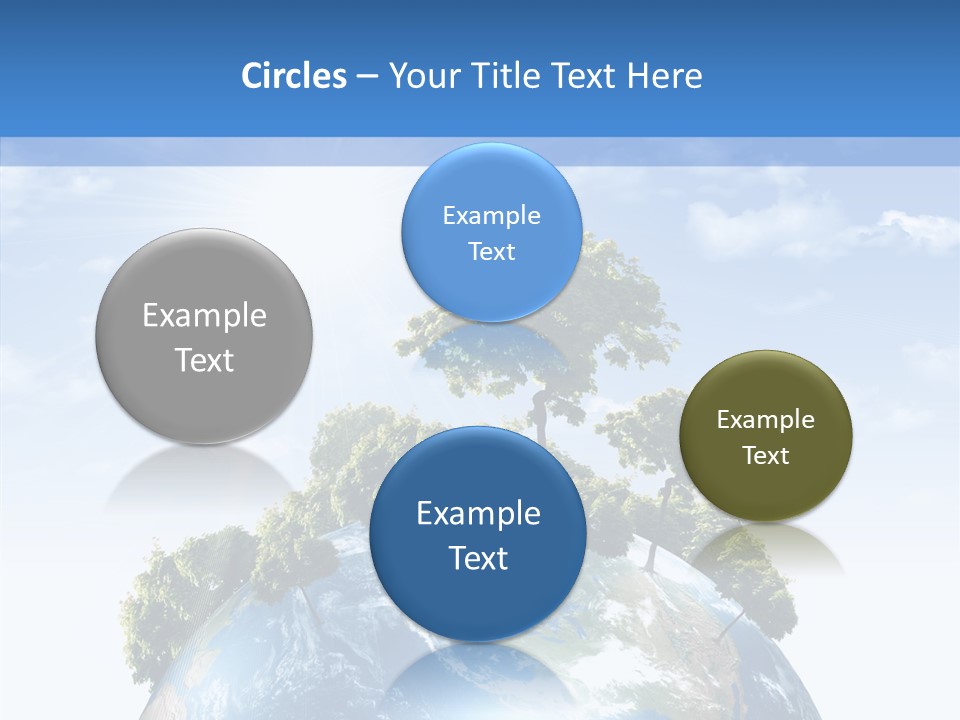 Circles – Your Title Text Here

Example Text

Example Text

Example Text

Example Text